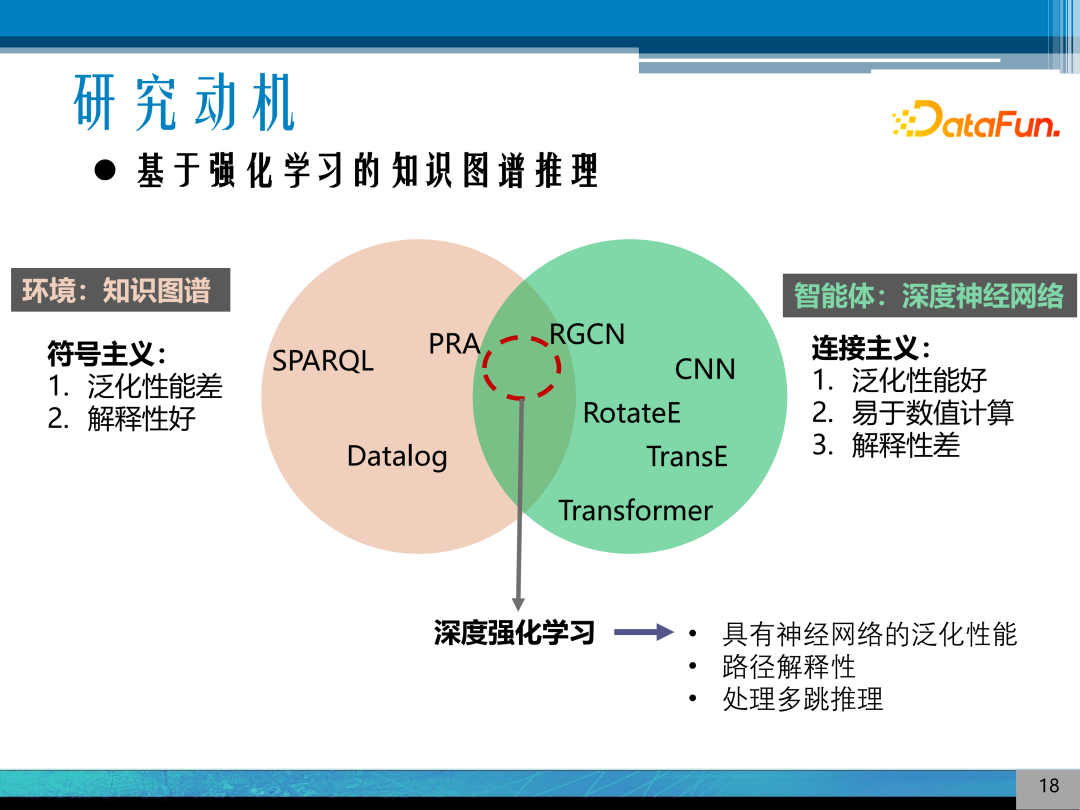 研究动机

DataFun.

● 基于强化学习的知识图谱推理

环境：知识图谱

符号主义：
1. 泛化性能差
2. 解释性好

SPARQL

PRA

Datalog

RGCN

CNN

RotateE

TransE

Transformer

智能体：深度神经网络

连接主义：
1. 泛化性能好
2. 易于数值计算
3. 解释性差

深度强化学习

• 具有神经网络的泛化性能
• 路径解释性
• 处理多跳推理

18